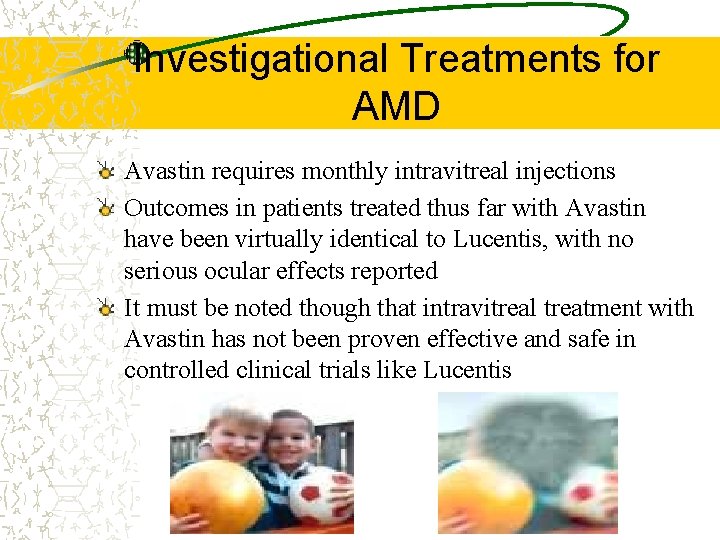 Investigational Treatments for AMD

Avastin requires monthly intravitreal injections

Outcomes in patients treated thus far with Avastin have been virtually identical to Lucentis, with no serious ocular effects reported

It must be noted though that intravitreal treatment with Avastin has not been proven effective and safe in controlled clinical trials like Lucentis